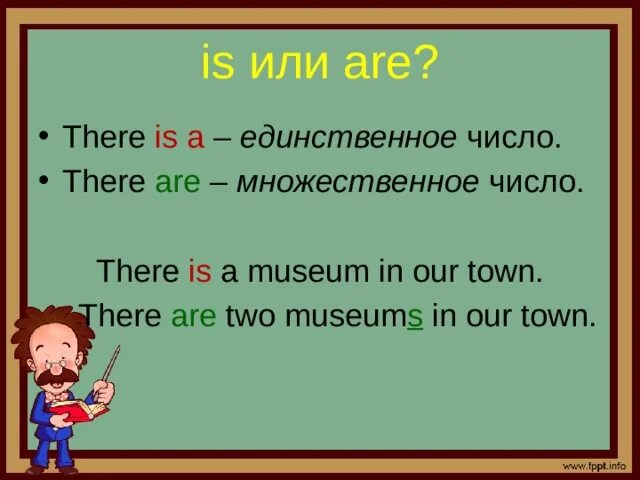 is или are?

• There is a – единственное число.
• There are – множественное число.

There is a museum in our town.
There are two museums in our town.

www.fppt.info